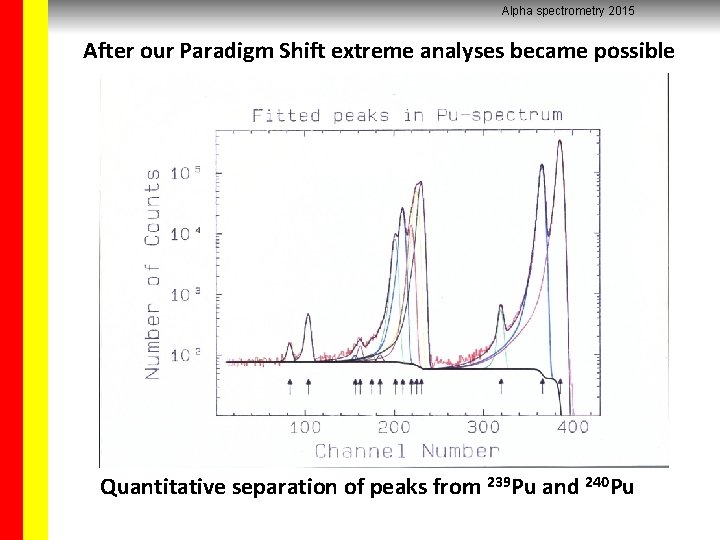 Alpha spectrometry 2015

After our Paradigm Shift extreme analyses became possible

Fitted peaks in Pu-spectrum

Number of Counts

$10^5$

$10^4$

$10^3$

$10^2$

100

200

300

400

Channel Number

Quantitative separation of peaks from $^{239}$Pu and $^{240}$Pu